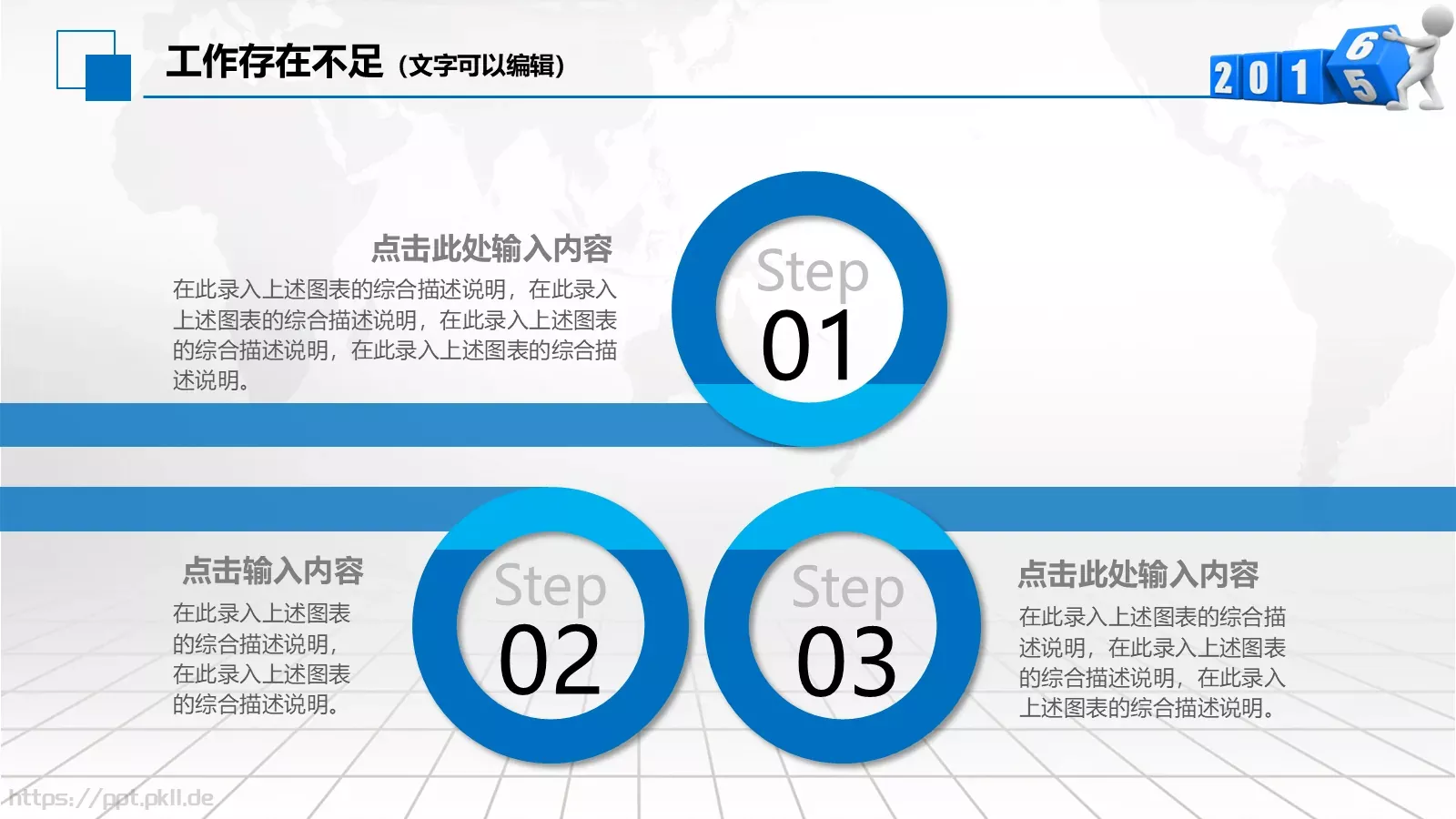 工作存在不足（文字可以编辑）

2 0 1 6 5

点击此处输入内容
在此录入上述图表的综合描述说明，在此录入上述图表的综合描述说明，在此录入上述图表的综合描述说明，在此录入上述图表的综合描述说明。

Step
01

点击输入内容
在此录入上述图表的综合描述说明，在此录入上述图表的综合描述说明。

Step
02

Step
03

点击此处输入内容
在此录入上述图表的综合描述说明，在此录入上述图表的综合描述说明，在此录入上述图表的综合描述说明。

https://ppt.pkll.de